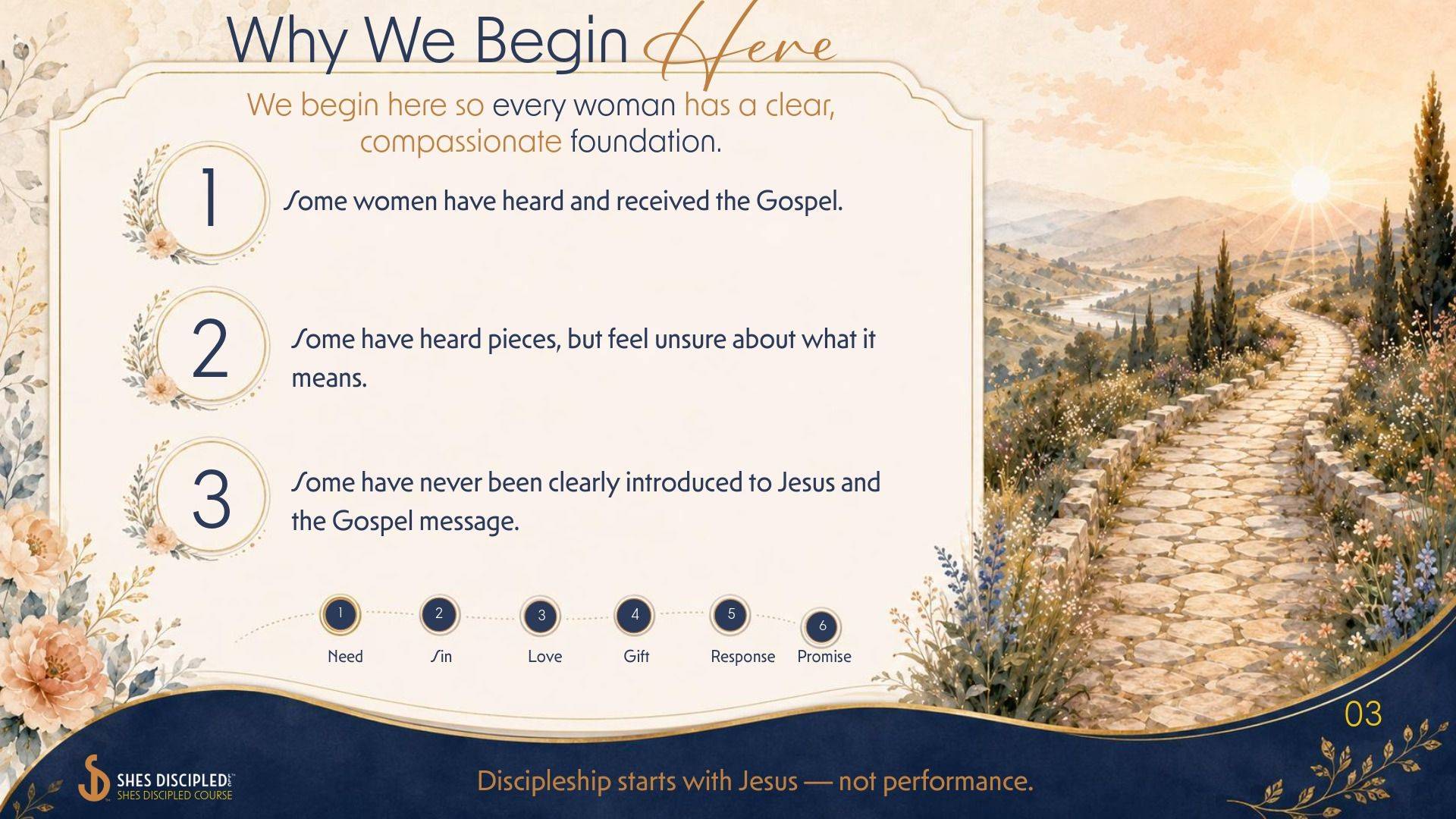 Why We Begin Here

We begin here so every woman has a clear, compassionate foundation.

1

Some women have heard and received the Gospel.

2

Some have heard pieces, but feel unsure about what it means.

3

Some have never been clearly introduced to Jesus and the Gospel message.

1 Need
2 Sin
3 Love
4 Gift
5 Response
6 Promise

03

SHES DISCIPLED
SHES DISCIPLED COURSE

Discipleship starts with Jesus — not performance.